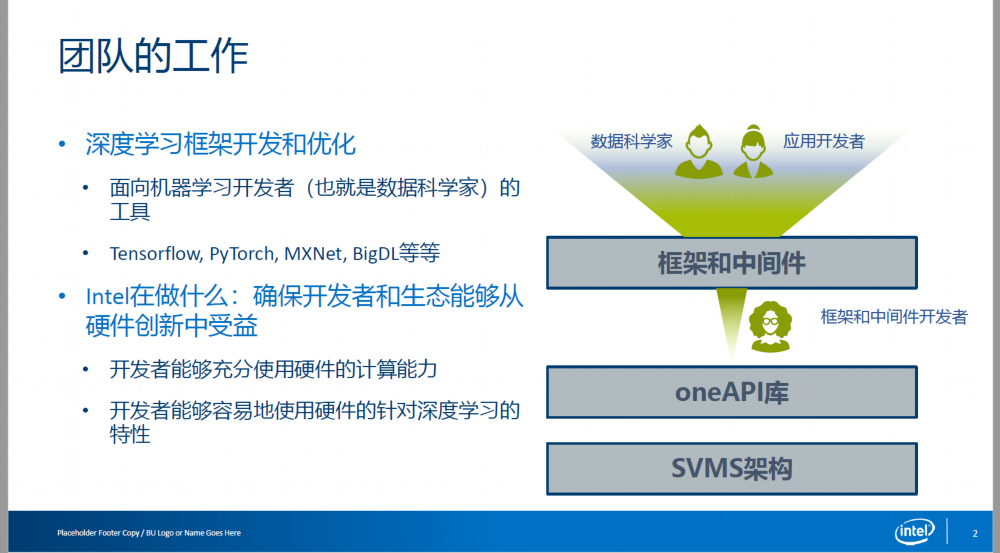 团队的工作

• 深度学习框架开发和优化

• 面向机器学习开发者（也就是数据科学家）的工具

• Tensorflow, PyTorch, MXNet, BigDL等等

• Intel在做什么：确保开发者和生态能够从硬件创新中受益

• 开发者能够充分使用硬件的计算能力

• 开发者能够容易地使用硬件的针对深度学习的特性

数据科学家

应用开发者

框架和中间件

框架和中间件开发者

oneAPI库

SVMS架构

Placeholder Footer Copy / BU Logo or Name Goes Here

intel

2